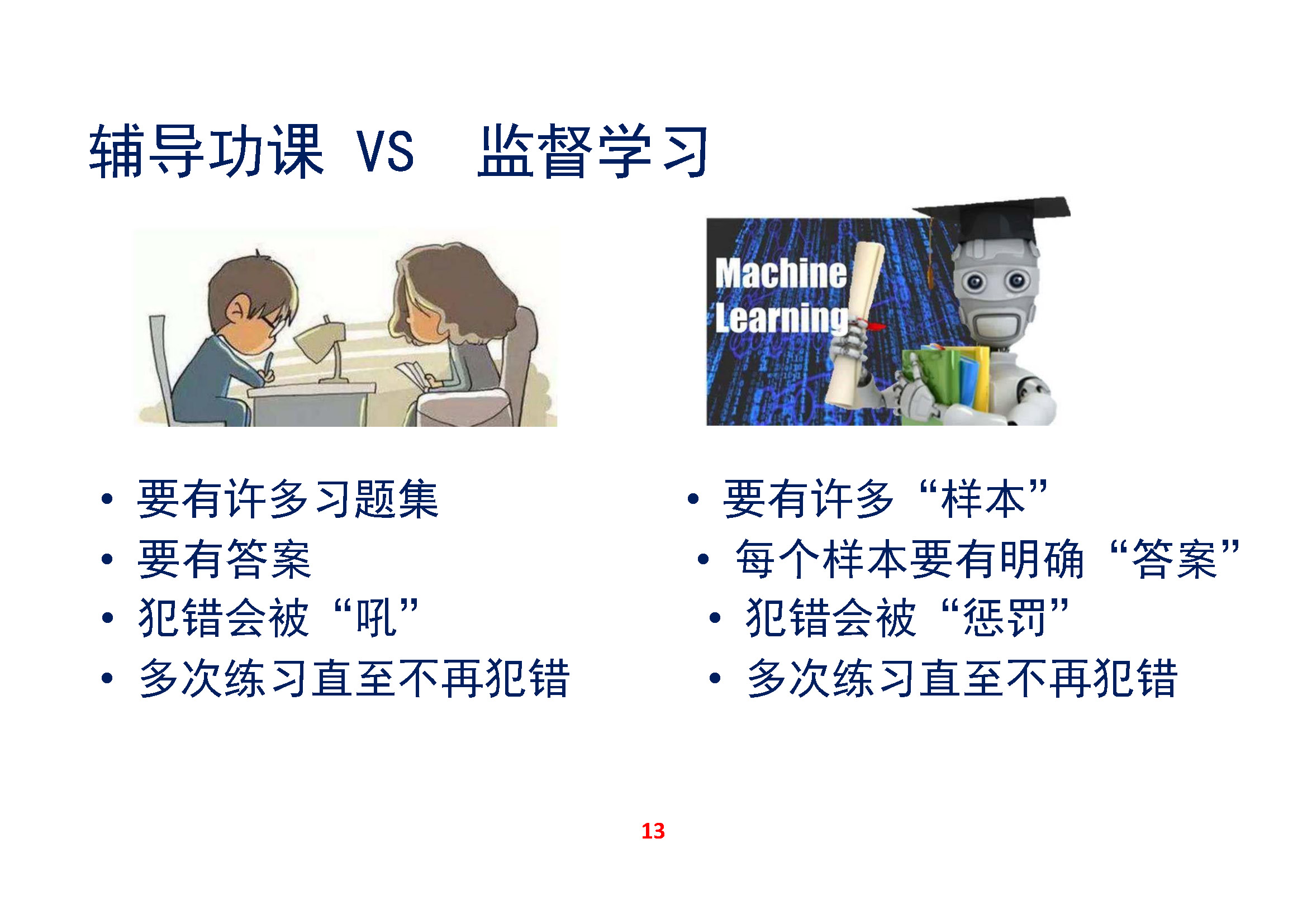 辅导功课 VS 监督学习

Machine Learning

• 要有许多习题集
• 要有答案
• 犯错会被“吼”
• 多次练习直至不再犯错

• 要有许多“样本”
• 每个样本要有明确“答案”
• 犯错会被“惩罚”
• 多次练习直至不再犯错

13